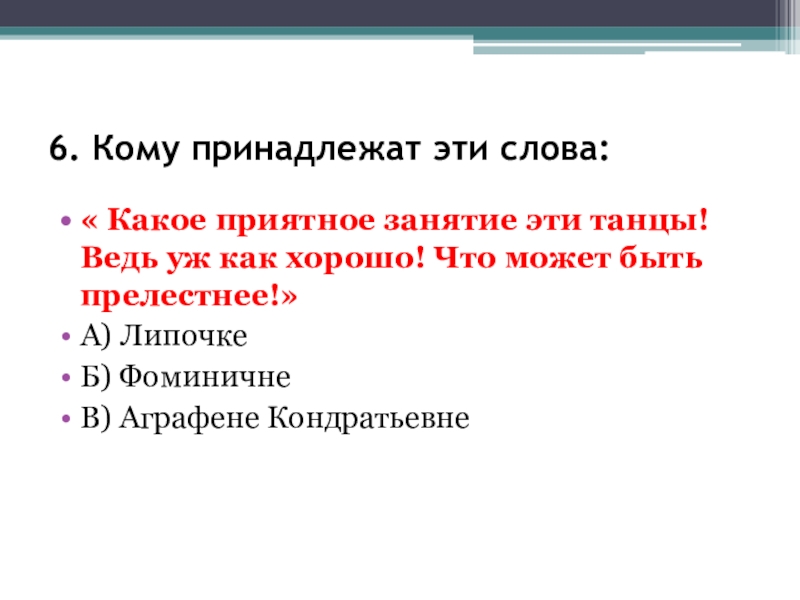 6. Кому принадлежат эти слова:

• « Какое приятное занятие эти танцы! Ведь уж как хорошо! Что может быть прелестнее!»
• А) Липочке
• Б) Фоминичне
• В) Аграфене Кондратьевне